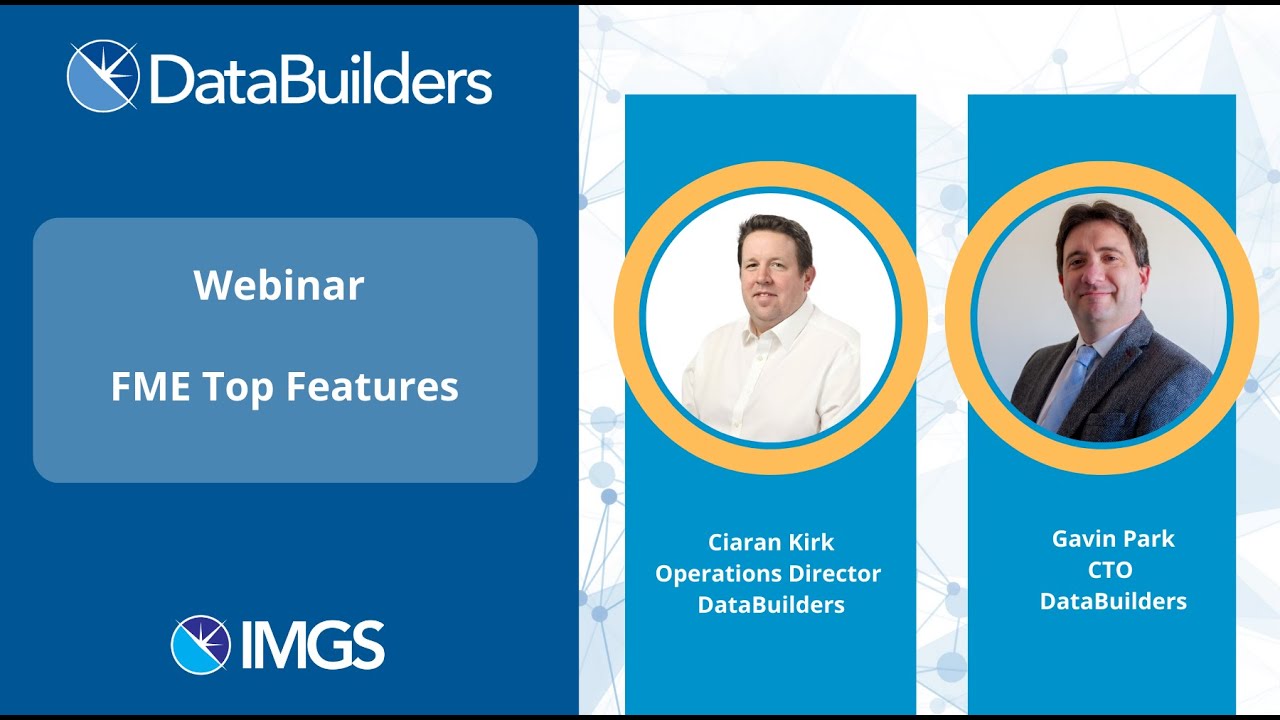 DataBuilders

Webinar

FME Top Features

IMGS

Ciaran Kirk
Operations Director
DataBuilders

Gavin Park
CTO
DataBuilders